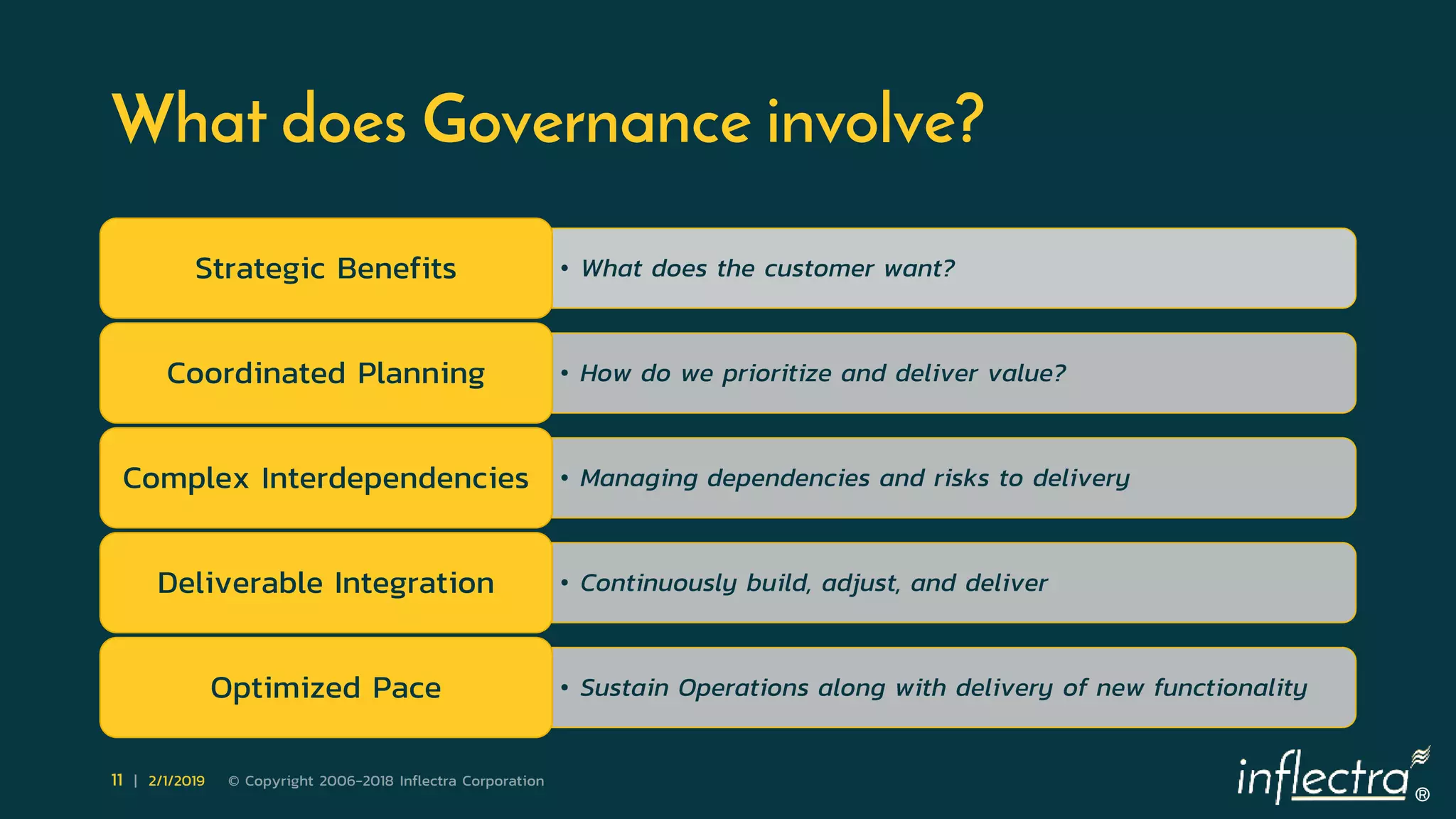 What does Governance involve?

Strategic Benefits
• What does the customer want?

Coordinated Planning
• How do we prioritize and deliver value?

Complex Interdependencies
• Managing dependencies and risks to delivery

Deliverable Integration
• Continuously build, adjust, and deliver

Optimized Pace
• Sustain Operations along with delivery of new functionality

11 | 2/1/2019 © Copyright 2006-2018 Inflectra Corporation

inflectra®